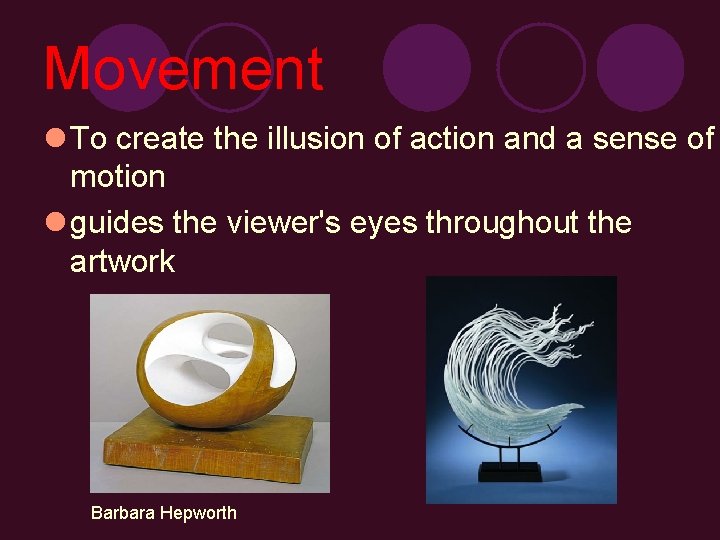 Movement

To create the illusion of action and a sense of motion

guides the viewer's eyes throughout the artwork

Barbara Hepworth